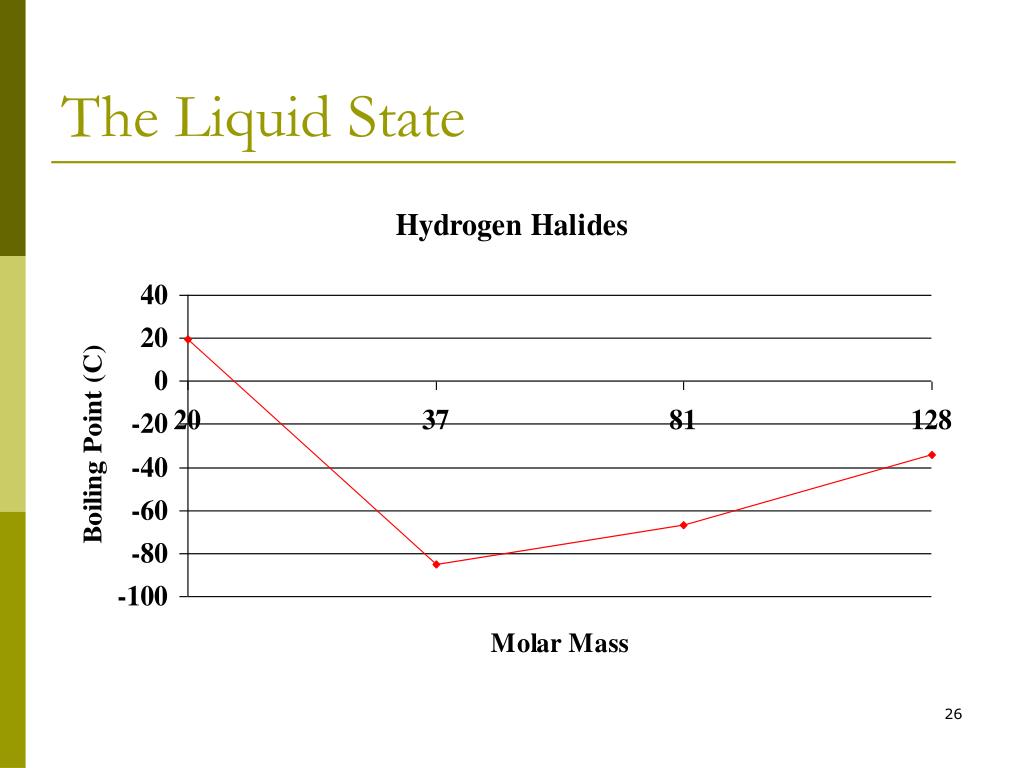 The Liquid State

Hydrogen Halides

Boiling Point (C)

40
20
0
-20
-40
-60
-80
-100

20
37
81
128

Molar Mass

26